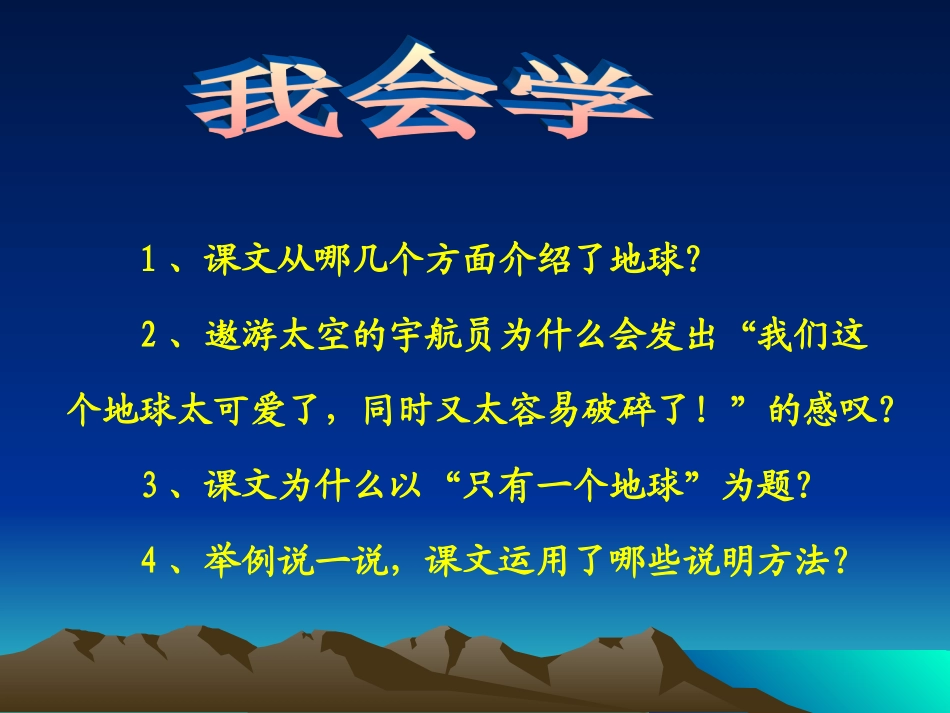 我会学

1、课文从哪几个方面介绍了地球?

2、遨游太空的宇航员为什么会发出“我们这个地球太可爱了，同时又太容易破碎了！”的感叹?

3、课文为什么以“只有一个地球”为题?

4、举例说一说，课文运用了哪些说明方法?